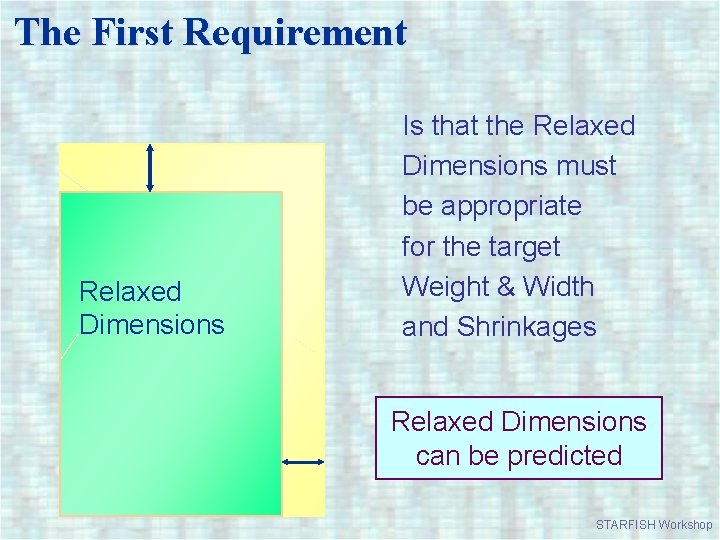 The First Requirement

Relaxed Dimensions

Is that the Relaxed Dimensions must be appropriate for the target Weight & Width and Shrinkages

Relaxed Dimensions can be predicted

STARFISH Workshop